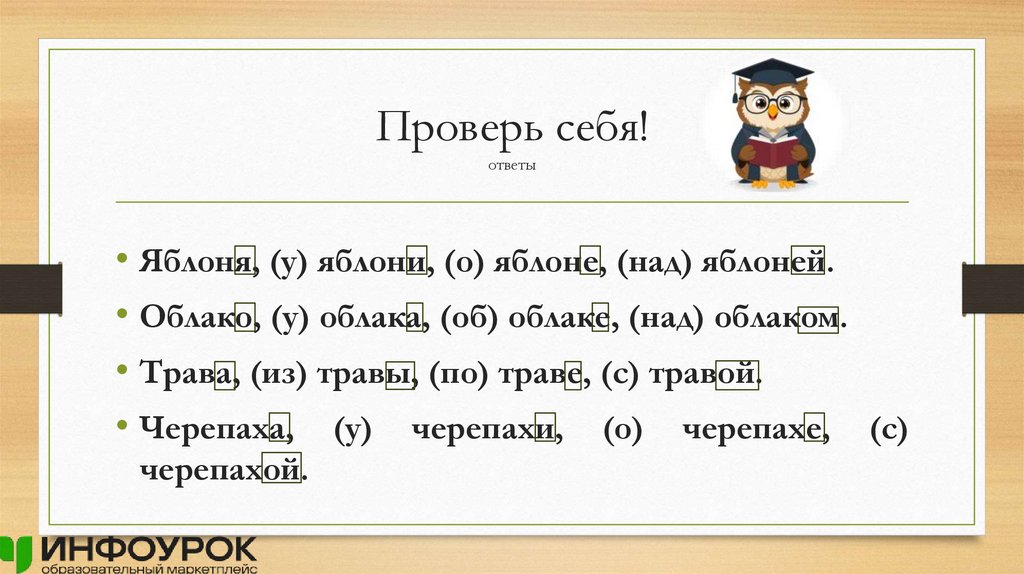 Проверь себя!
ответы

• Яблоня, (у) яблони, (о) яблоне, (над) яблоней.
• Облако, (у) облака, (об) облаке, (над) облаком.
• Трава, (из) травы, (по) траве, (с) травой.
• Черепаха, (у) черепахи, (о) черепахе, (с) черепахой.

ИНФОУРОК
образовательный маркетплейс